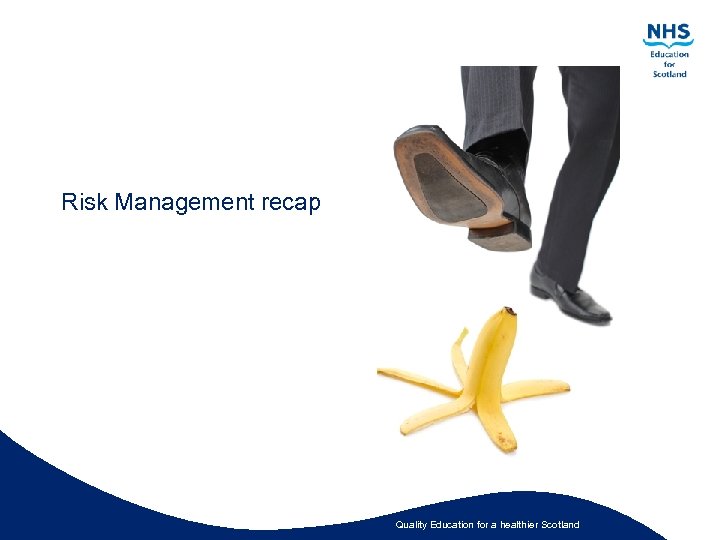 NHS
Education
for
Scotland

Risk Management recap

Quality Education for a healthier Scotland